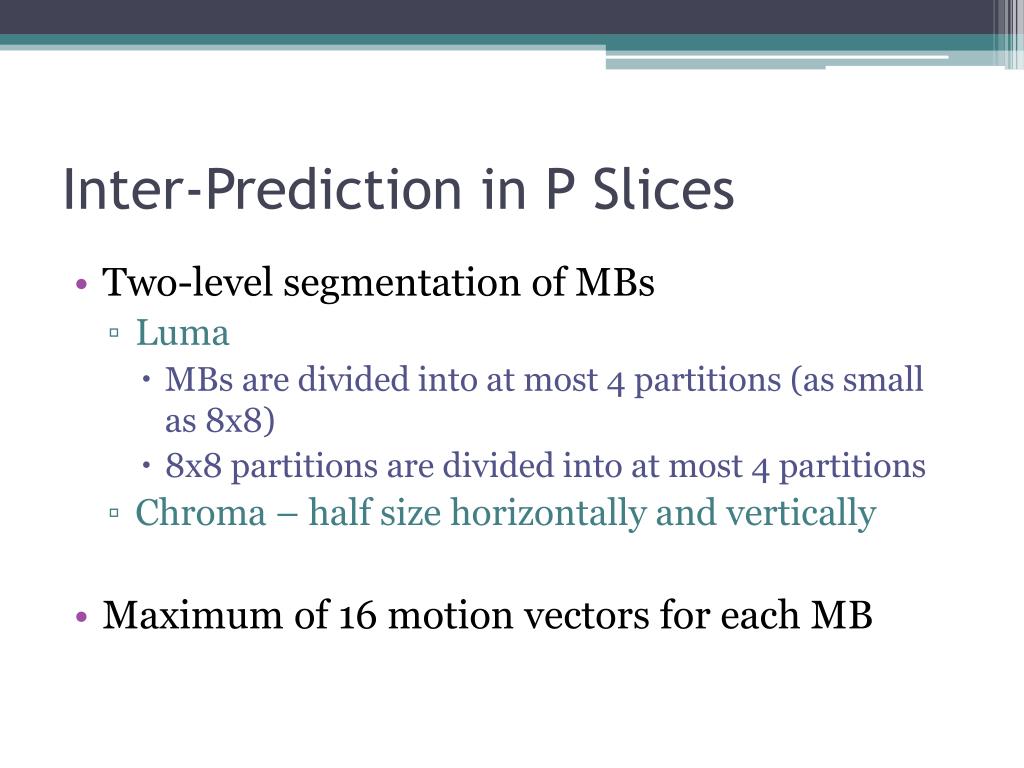 Inter-Prediction in P Slices

• Two-level segmentation of MBs
▫ Luma
• MBs are divided into at most 4 partitions (as small as 8x8)
• 8x8 partitions are divided into at most 4 partitions
▫ Chroma – half size horizontally and vertically

• Maximum of 16 motion vectors for each MB